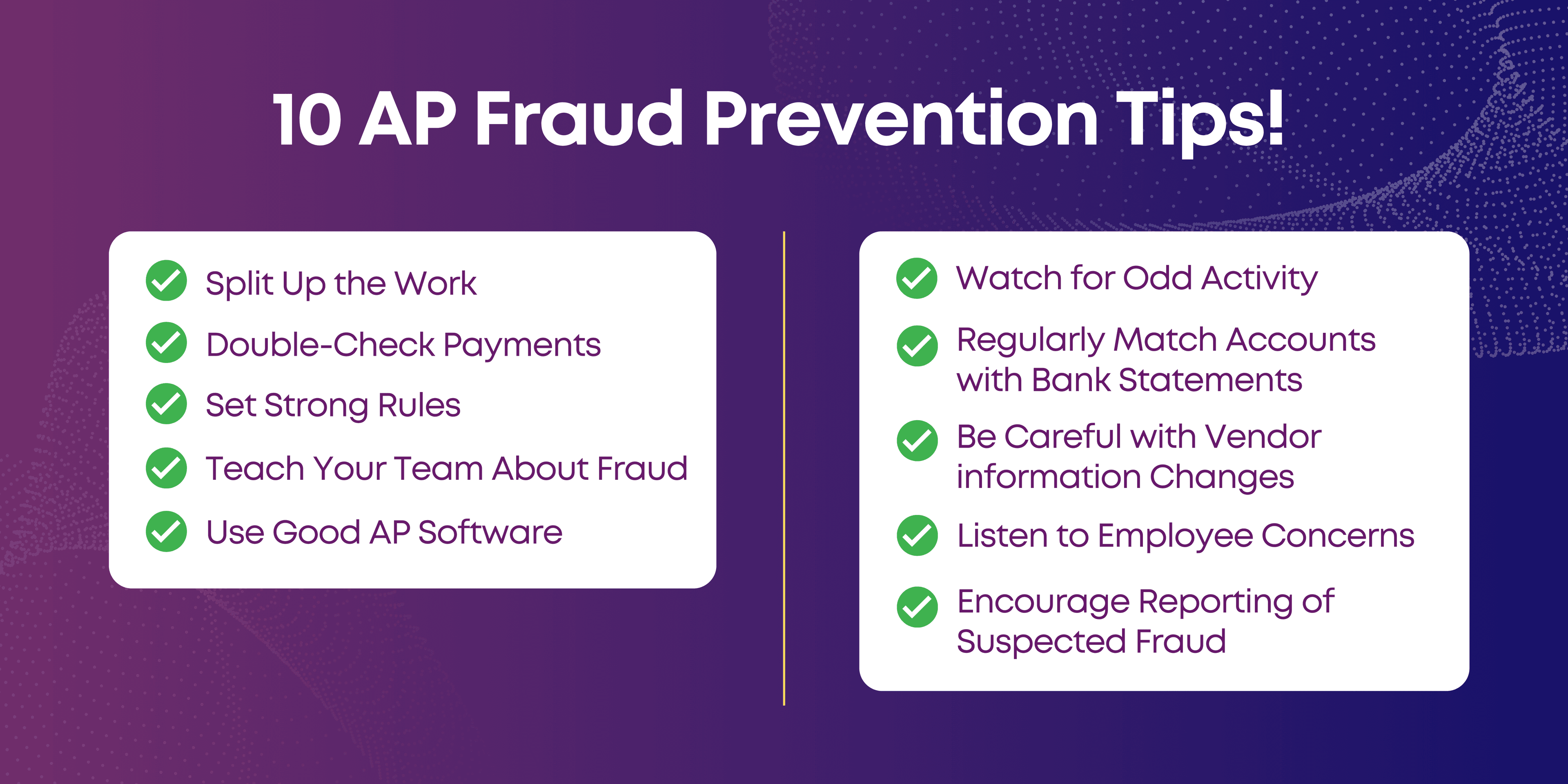 10 AP Fraud Prevention Tips!

Split Up the Work

Double-Check Payments

Set Strong Rules

Teach Your Team About Fraud

Use Good AP Software

Watch for Odd Activity

Regularly Match Accounts with Bank Statements

Be Careful with Vendor information Changes

Listen to Employee Concerns

Encourage Reporting of Suspected Fraud